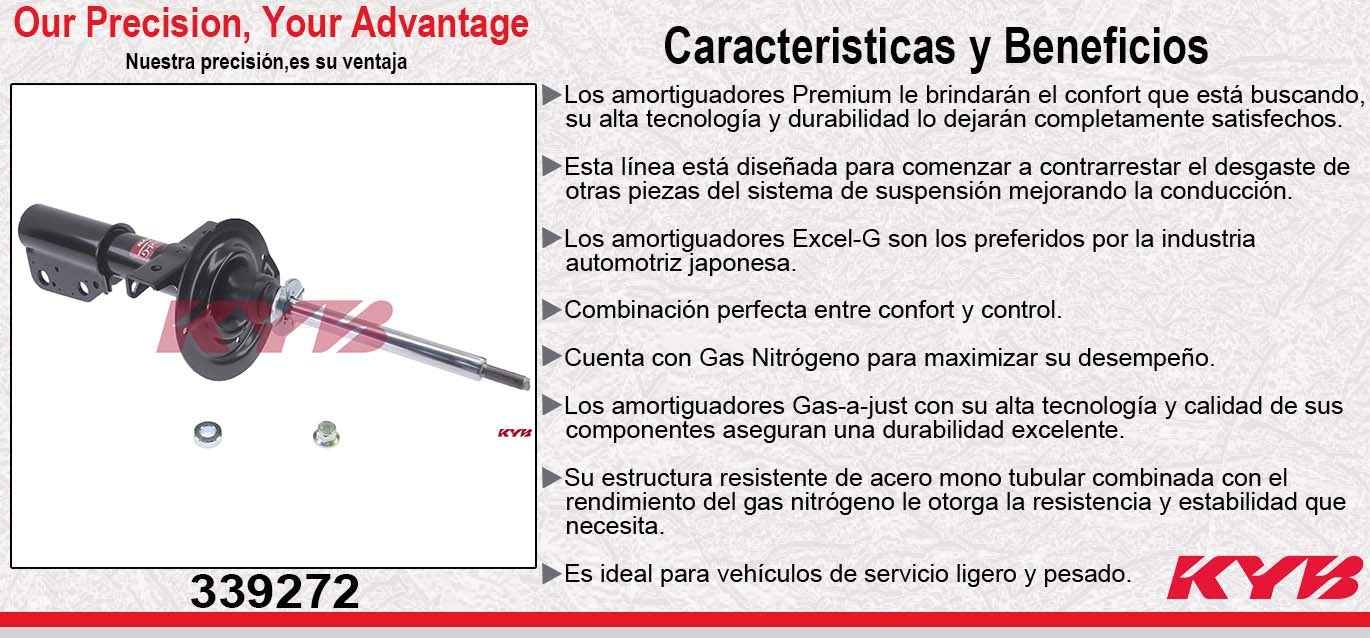 Our Precision, Your Advantage
Nuestra precisión,es su ventaja

KYB

KYB

339272

Caracteristicas y Beneficios

▶Los amortiguadores Premium le brindarán el confort que está buscando, su alta tecnología y durabilidad lo dejarán completamente satisfechos.

▶Esta línea está diseñada para comenzar a contrarrestar el desgaste de otras piezas del sistema de suspensión mejorando la conducción.

▶Los amortiguadores Excel-G son los preferidos por la industria automotriz japonesa.

▶Combinación perfecta entre confort y control.

▶Cuenta con Gas Nitrógeno para maximizar su desempeño.

▶Los amortiguadores Gas-a-just con su alta tecnología y calidad de sus componentes aseguran una durabilidad excelente.

▶Su estructura resistente de acero mono tubular combinada con el rendimiento del gas nitrógeno le otorga la resistencia y estabilidad que necesita.

▶Es ideal para vehículos de servicio ligero y pesado.

KYB